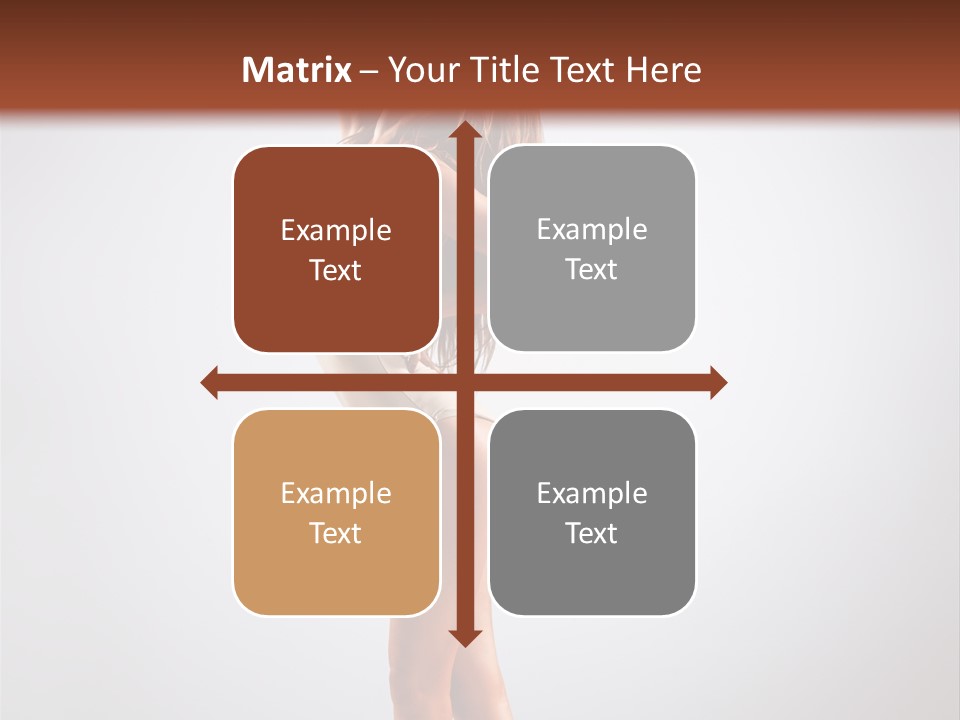 Matrix – Your Title Text Here

Example Text

Example Text

Example Text

Example Text